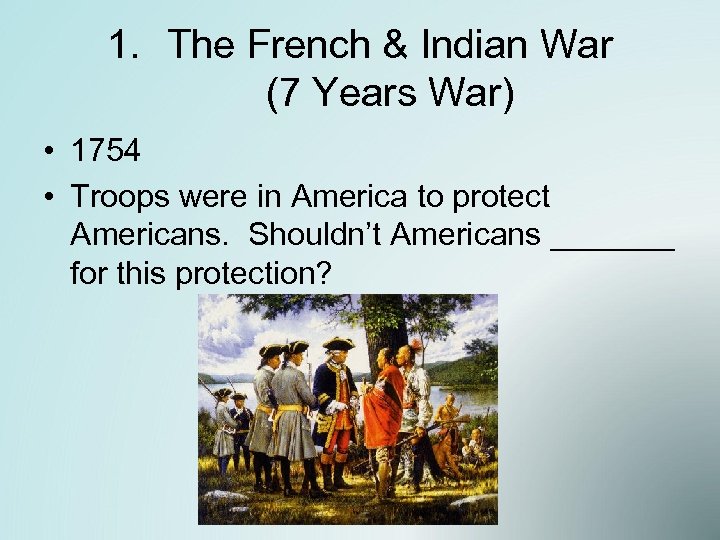 1. The French & Indian War (7 Years War)

• 1754
• Troops were in America to protect Americans. Shouldn't Americans _______ for this protection?